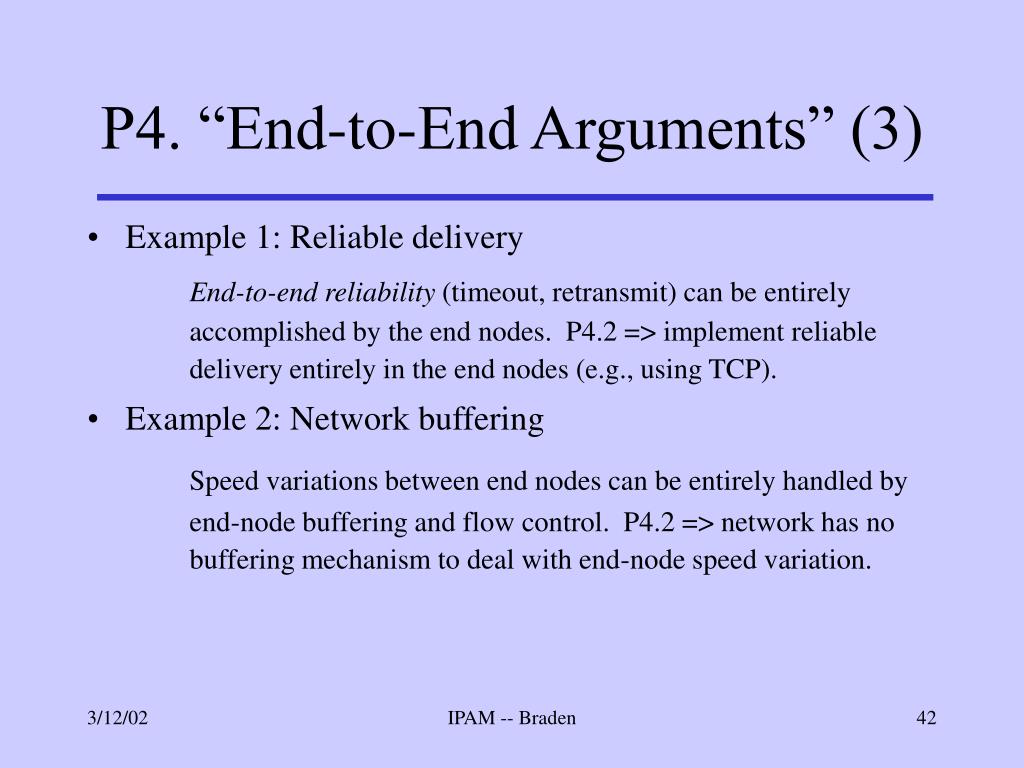 P4. “End-to-End Arguments” (3)

• Example 1: Reliable delivery

End-to-end reliability (timeout, retransmit) can be entirely accomplished by the end nodes.  P4.2 => implement reliable delivery entirely in the end nodes (e.g., using TCP).

• Example 2: Network buffering

Speed variations between end nodes can be entirely handled by end-node buffering and flow control.  P4.2 => network has no buffering mechanism to deal with end-node speed variation.

3/12/02

IPAM -- Braden

42